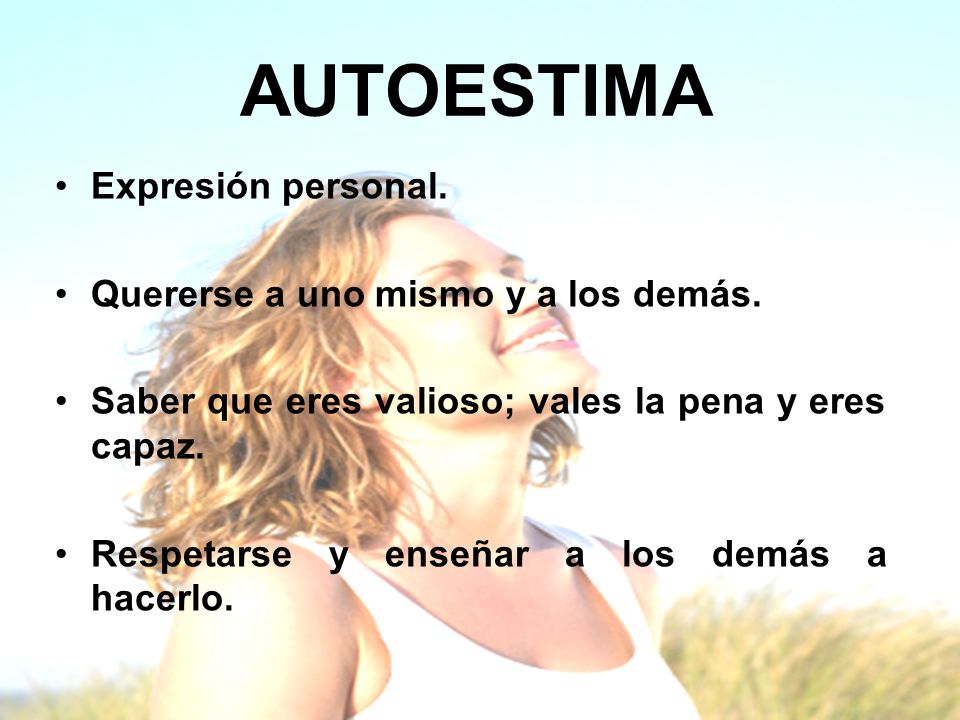 AUTOESTIMA

• Expresión personal.

• Quererse a uno mismo y a los demás.

• Saber que eres valioso; vales la pena y eres capaz.

• Respetarse y enseñar a los demás a hacerlo.